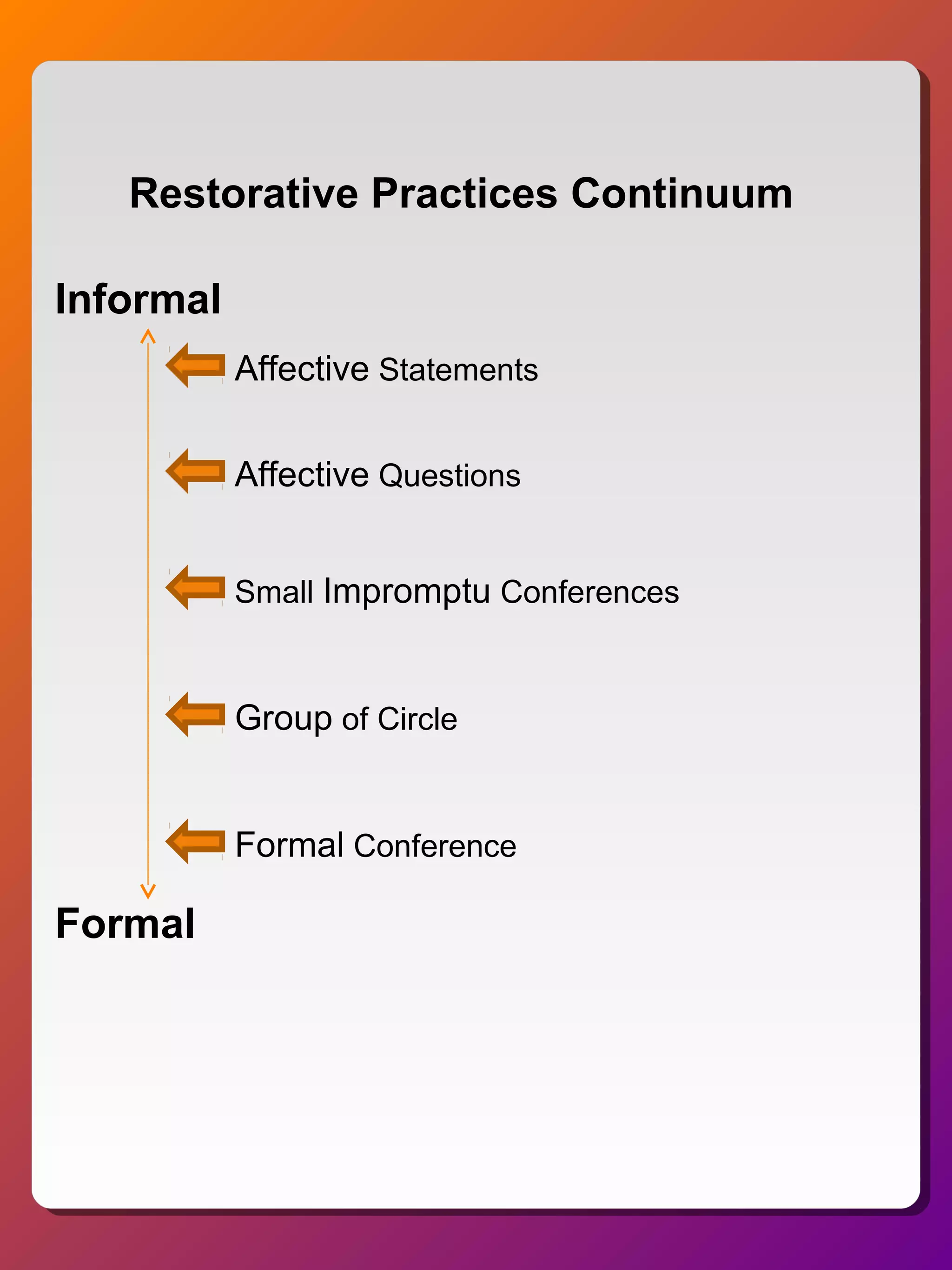 Restorative Practices Continuum

Informal

Affective Statements

Affective Questions

Small Impromptu Conferences

Group of Circle

Formal Conference

Formal